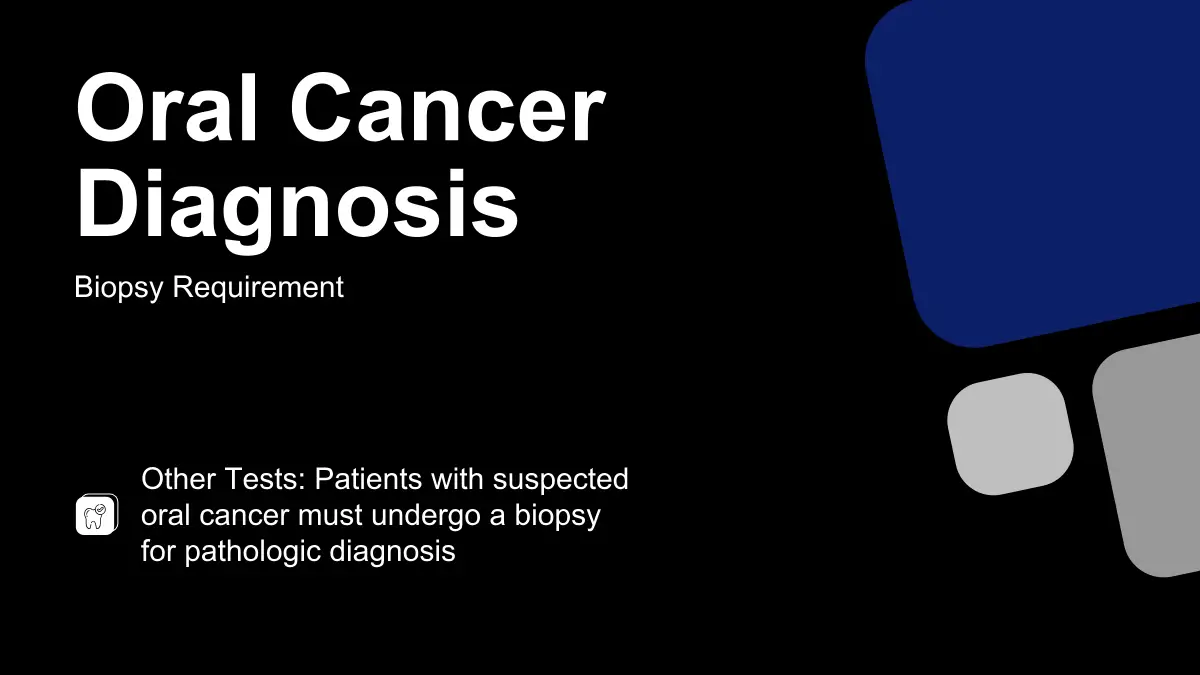 Oral Cancer Diagnosis

Biopsy Requirement

Other Tests: Patients with suspected oral cancer must undergo a biopsy for pathologic diagnosis